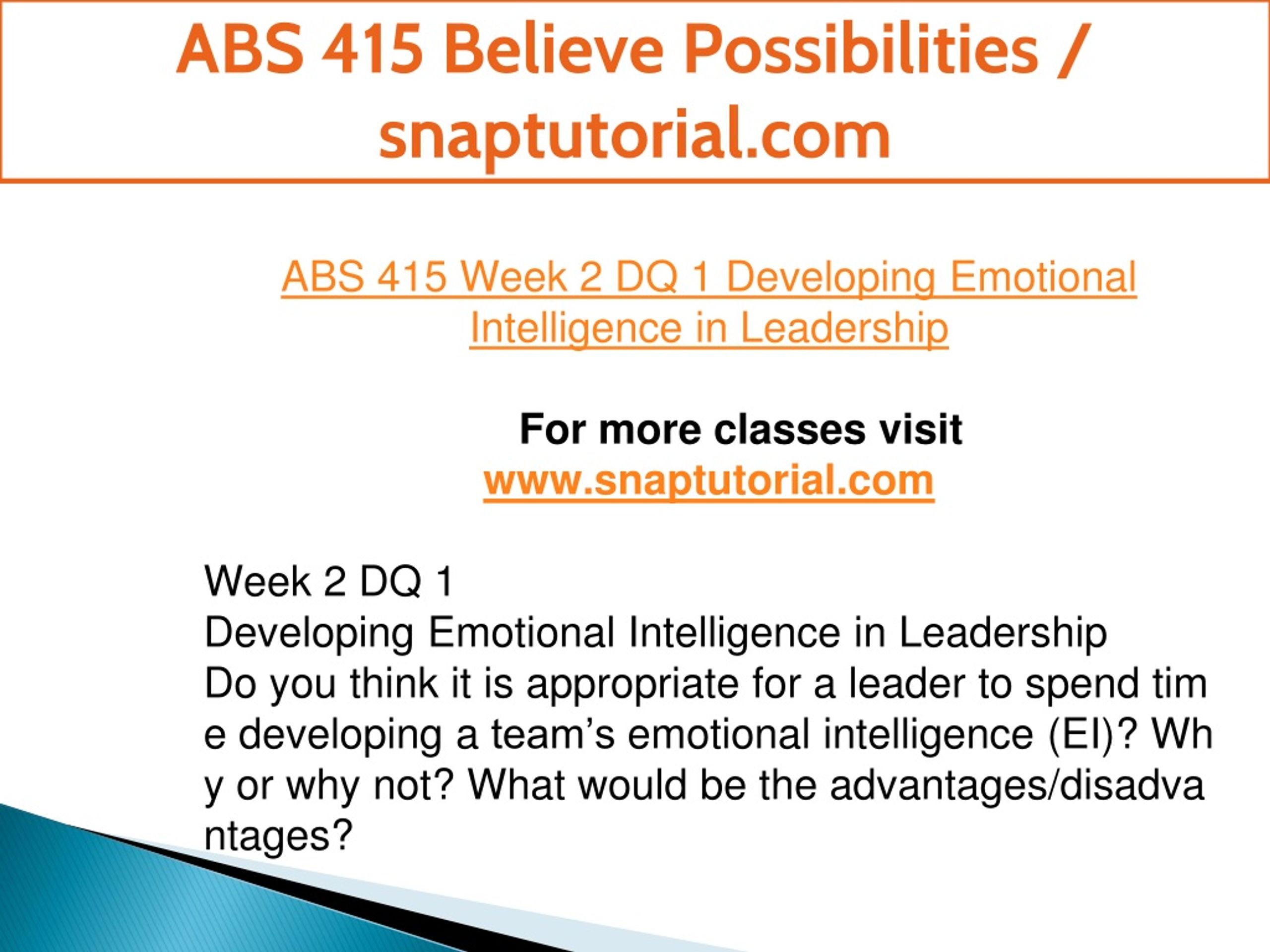 ABS 415 Believe Possibilities / snaptutorial.com

ABS 415 Week 2 DQ 1 Developing Emotional Intelligence in Leadership

For more classes visit
www.snaptutorial.com

Week 2 DQ 1
Developing Emotional Intelligence in Leadership
Do you think it is appropriate for a leader to spend tim e developing a team’s emotional intelligence (EI)? Wh y or why not? What would be the advantages/disadva ntages?